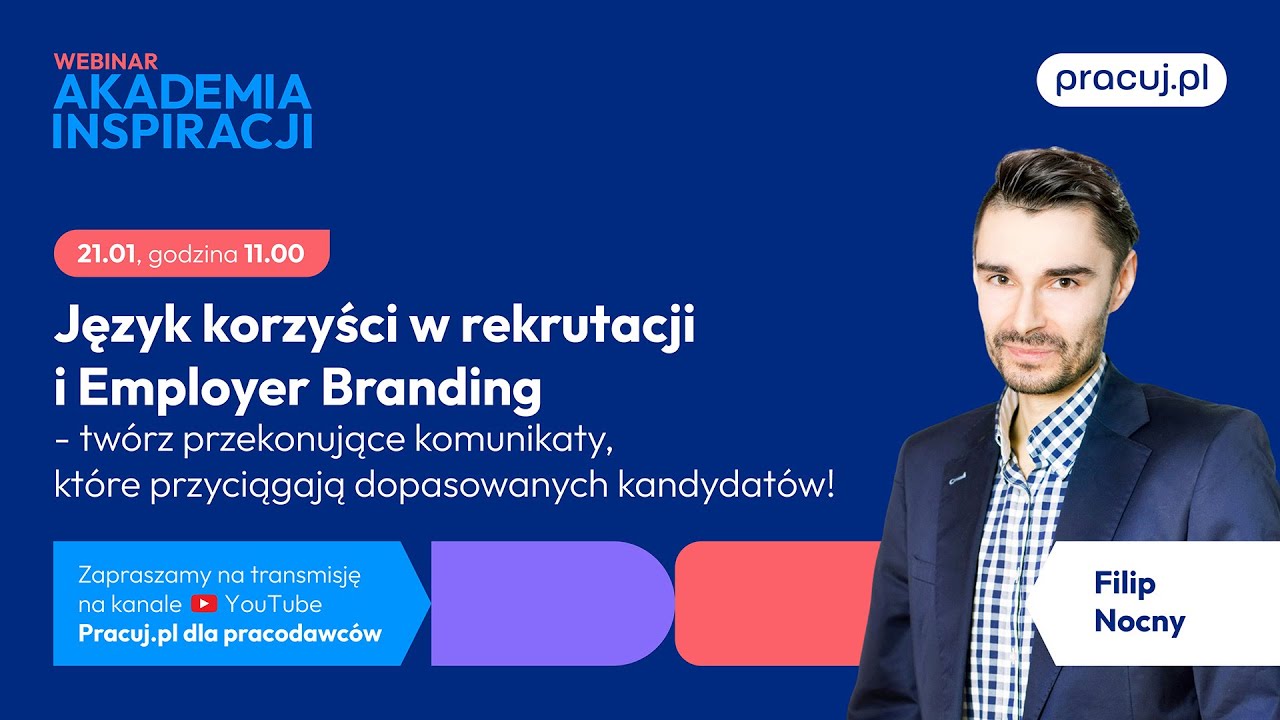 WEBINAR
AKADEMIA INSPIRACJI

pracuj.pl

21.01, godzina 11.00

Język korzyści w rekrutacji i Employer Branding
- twórz przekonujące komunikaty, które przyciągają dopasowanych kandydatów!

Zapraszamy na transmisję na kanale YouTube
Pracuj.pl dla pracodawców

Filip Nocny